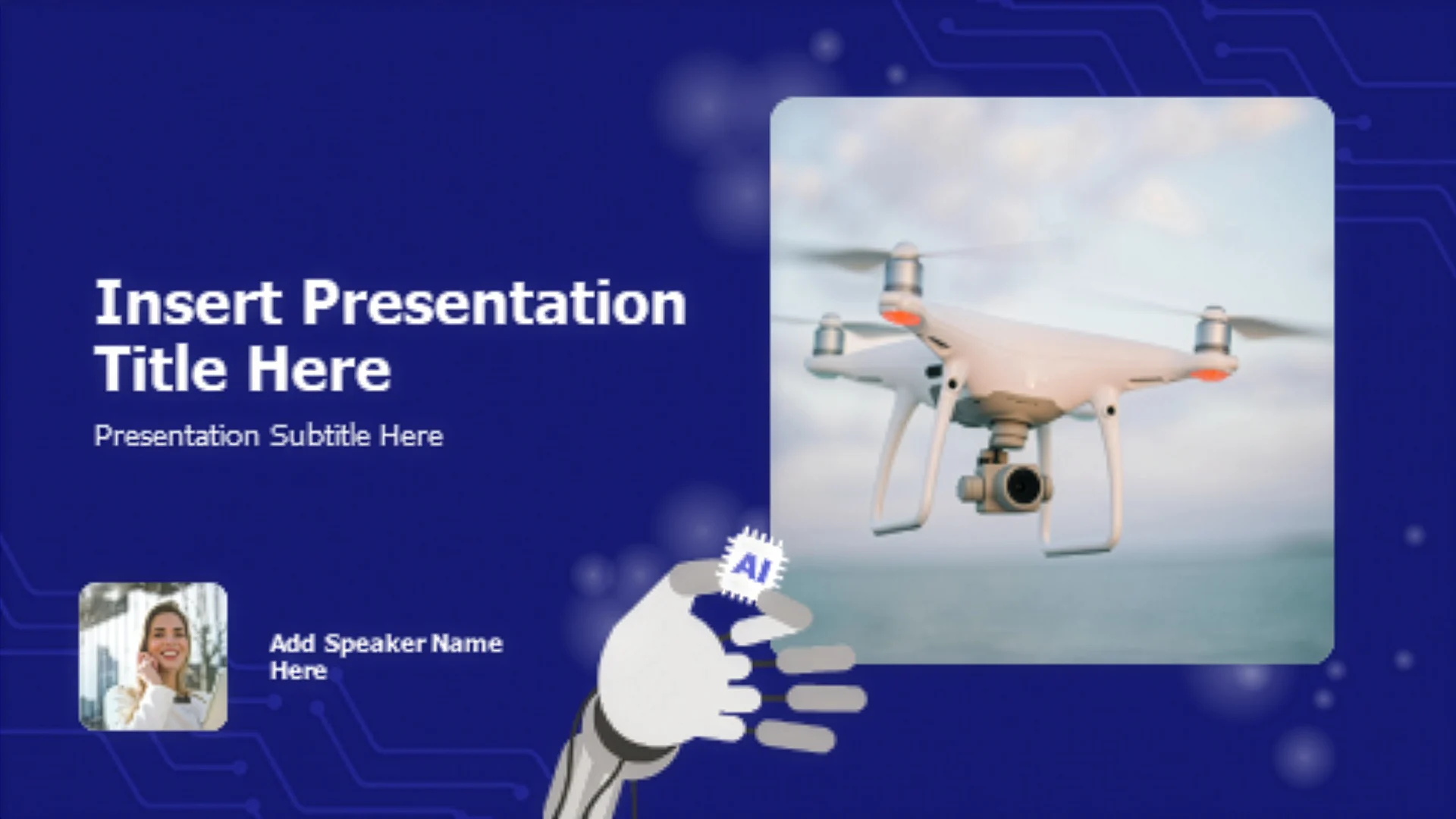 Insert Presentation Title Here

Presentation Subtitle Here

AI

Add Speaker Name Here